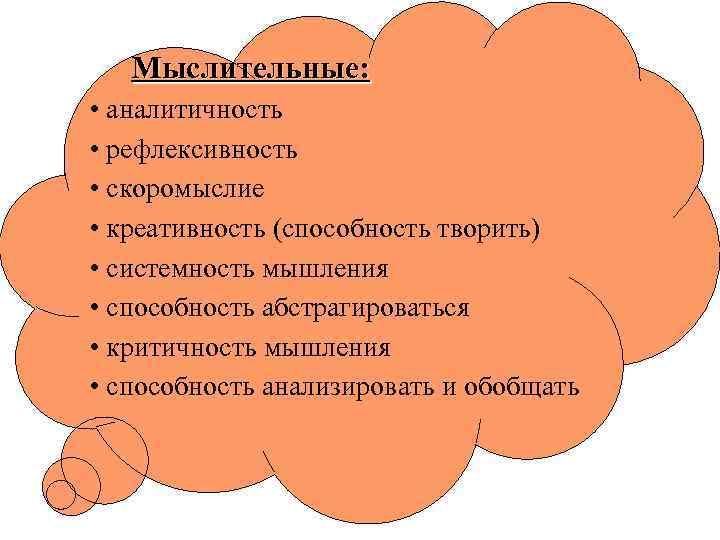 Мыслительные:

• аналитичность
• рефлексивность
• скоромыслие
• креативность (способность творить)
• системность мышления
• способность абстрагироваться
• критичность мышления
• способность анализировать и обобщать